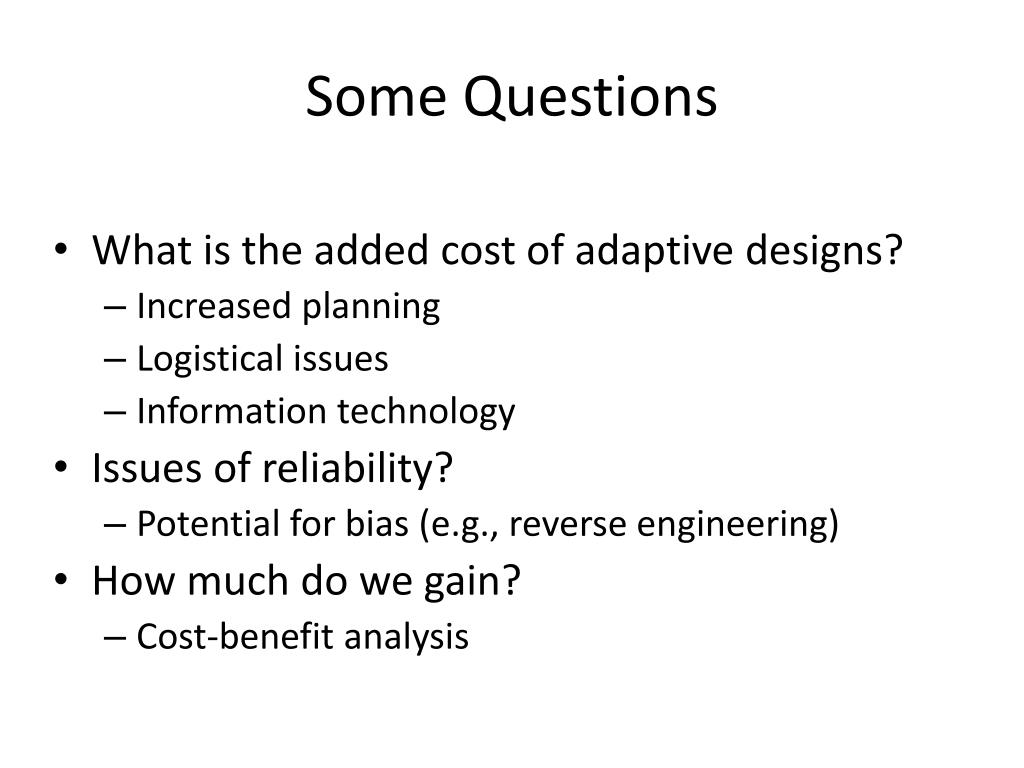 Some Questions

• What is the added cost of adaptive designs?
– Increased planning
– Logistical issues
– Information technology
• Issues of reliability?
– Potential for bias (e.g., reverse engineering)
• How much do we gain?
– Cost-benefit analysis